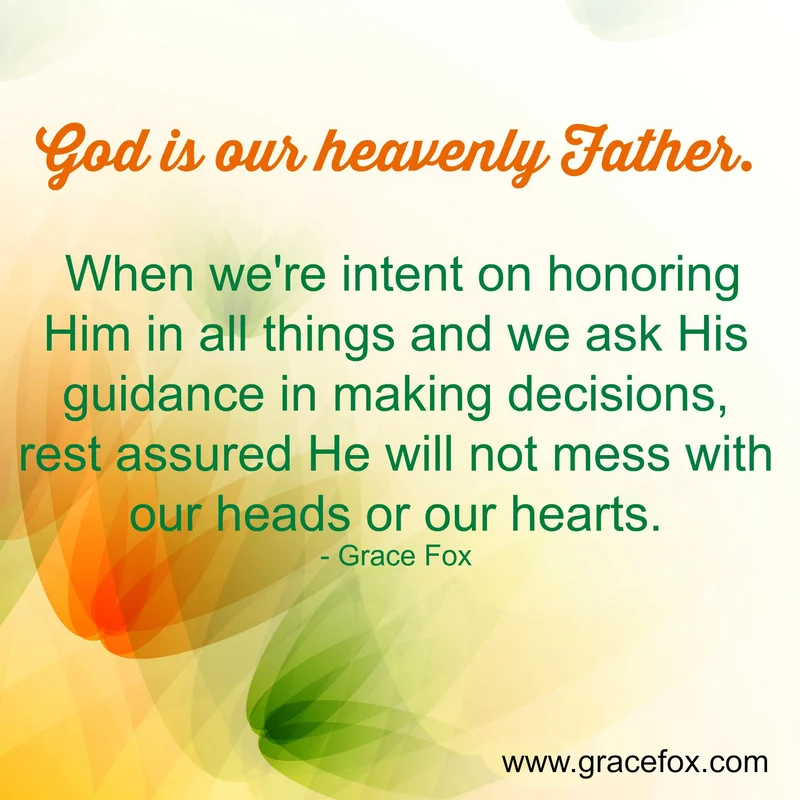 God is our heavenly Father.

When we're intent on honoring Him in all things and we ask His guidance in making decisions, rest assured He will not mess with our heads or our hearts.
- Grace Fox

www.gracefox.com